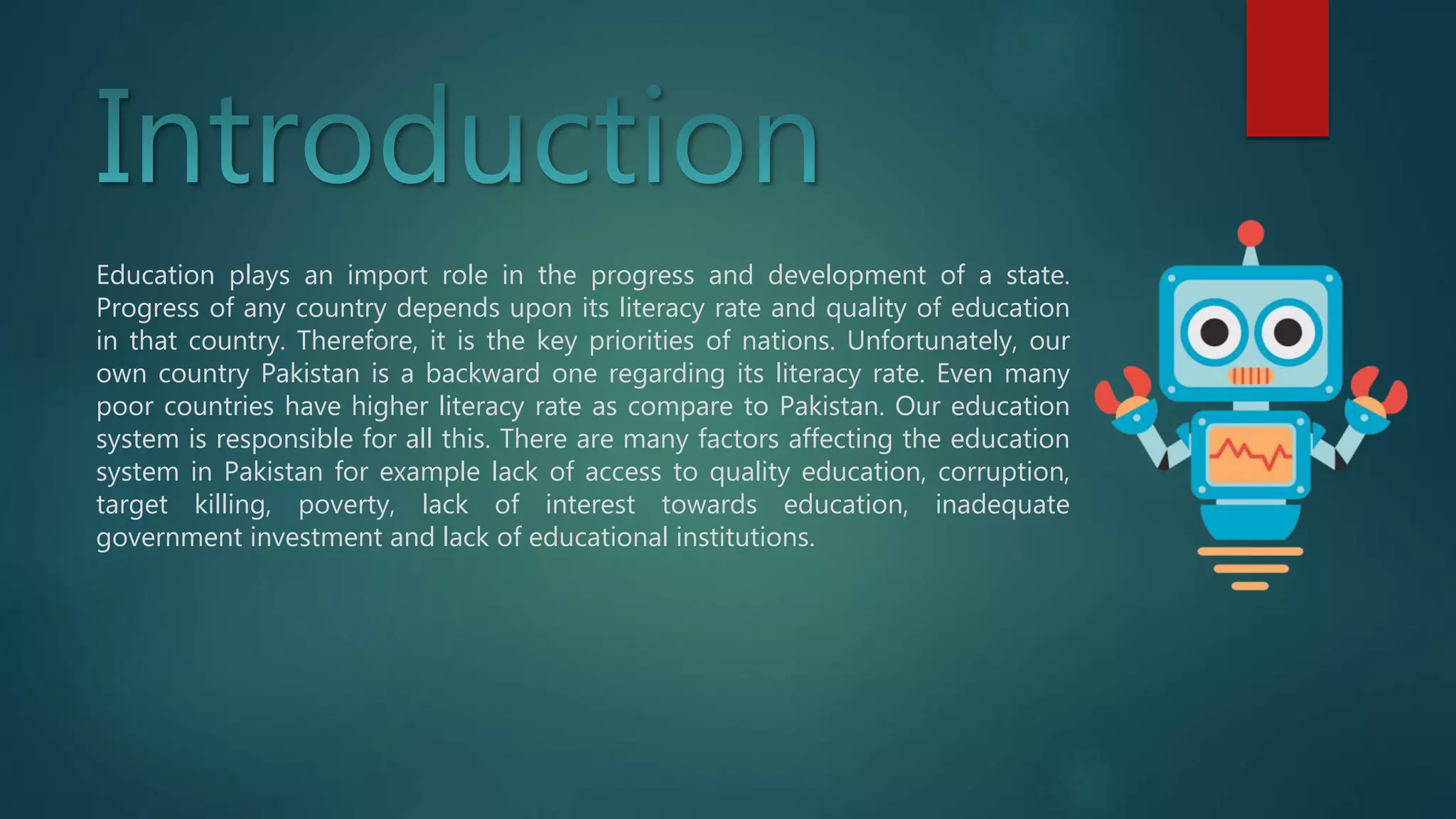 Introduction

Education plays an import role in the progress and development of a state. Progress of any country depends upon its literacy rate and quality of education in that country. Therefore, it is the key priorities of nations. Unfortunately, our own country Pakistan is a backward one regarding its literacy rate. Even many poor countries have higher literacy rate as compare to Pakistan. Our education system is responsible for all this. There are many factors affecting the education system in Pakistan for example lack of access to quality education, corruption, target killing, poverty, lack of interest towards education, inadequate government investment and lack of educational institutions.